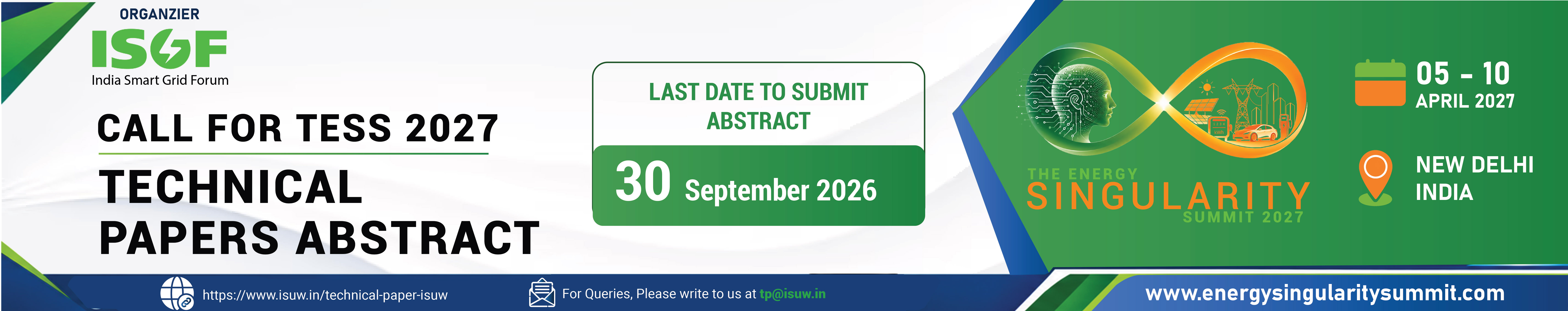 ORGANZIER
ISGF
India Smart Grid Forum

CALL FOR TESS 2027
TECHNICAL PAPERS ABSTRACT

LAST DATE TO SUBMIT ABSTRACT
30 September 2026

THE ENERGY
SINGULARITY
SUMMIT 2027

05 - 10
APRIL 2027

NEW DELHI
INDIA

https://www.isuw.in/technical-paper-isuw
For Queries, Please write to us at tp@isuw.in
www.energysingularitysummit.com